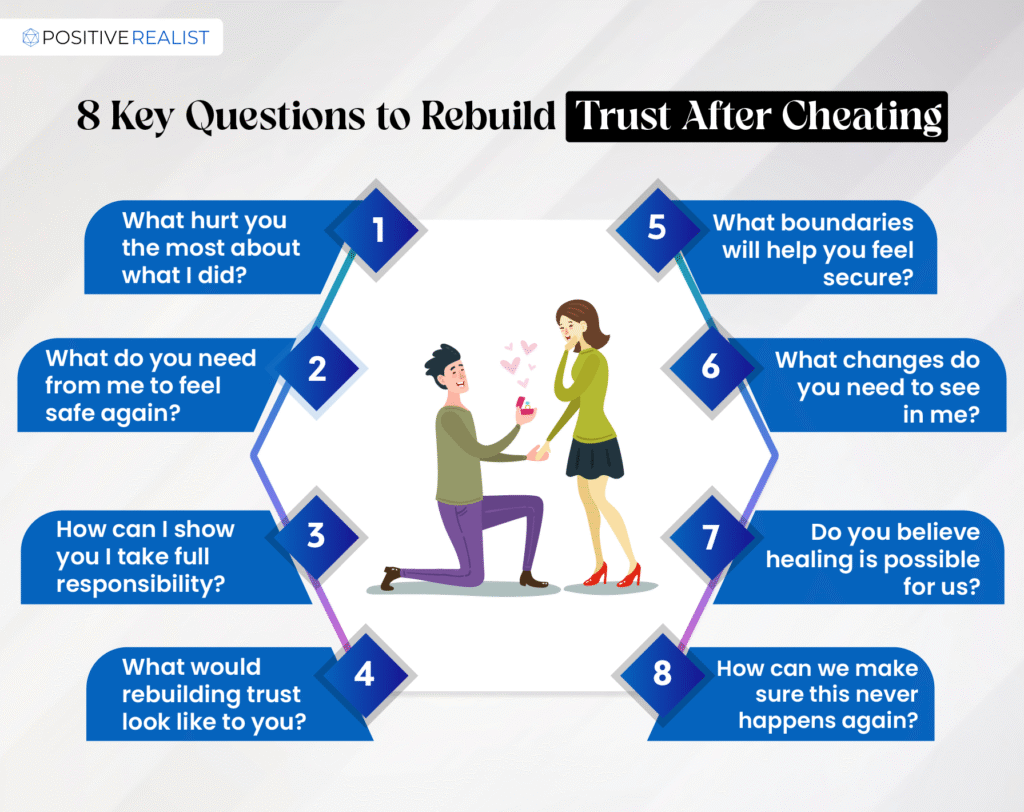 POSITIVE REALIST

8 Key Questions to Rebuild Trust After Cheating

1 What hurt you the most about what I did?

2 What do you need from me to feel safe again?

3 How can I show you I take full responsibility?

4 What would rebuilding trust look like to you?

5 What boundaries will help you feel secure?

6 What changes do you need to see in me?

7 Do you believe healing is possible for us?

8 How can we make sure this never happens again?